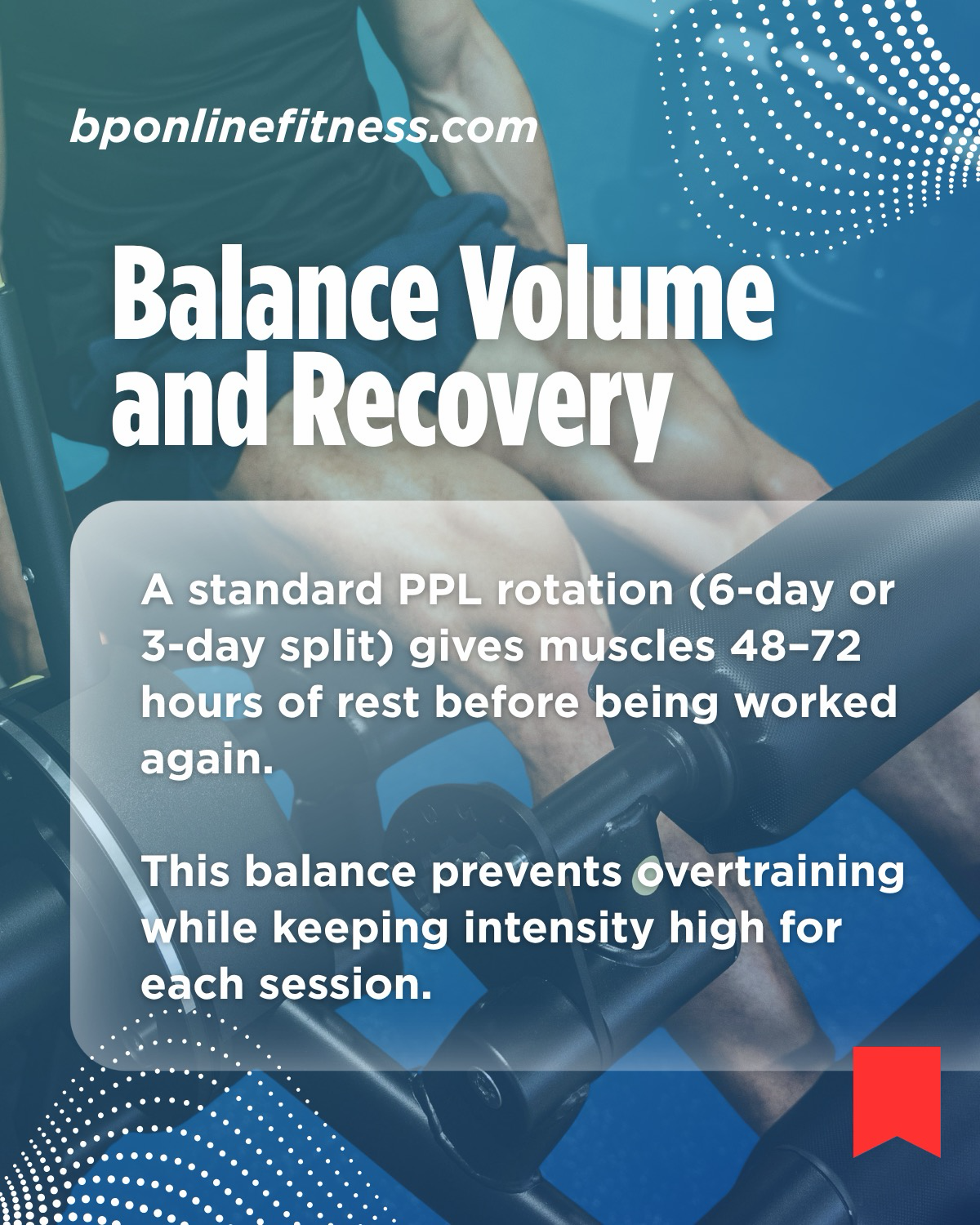 bponlinefitness.com

Balance Volume and Recovery

A standard PPL rotation (6-day or 3-day split) gives muscles 48–72 hours of rest before being worked again.

This balance prevents overtraining while keeping intensity high for each session.